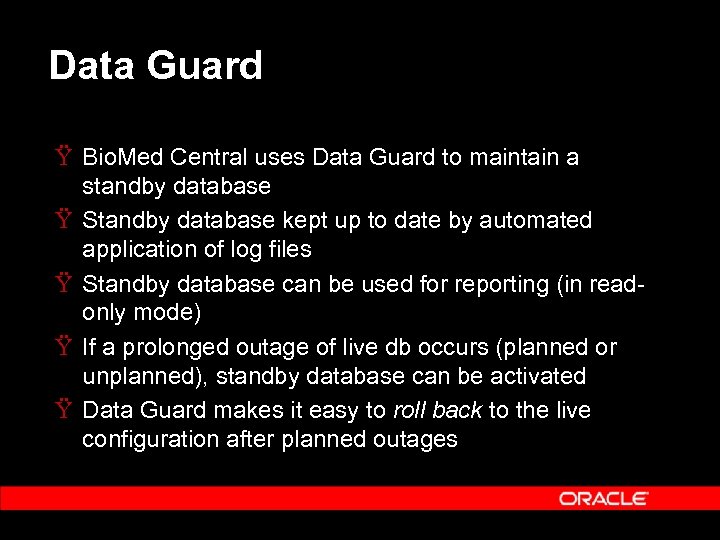 Data Guard

Ÿ BioMed Central uses Data Guard to maintain a standby database

Ÿ Standby database kept up to date by automated application of log files

Ÿ Standby database can be used for reporting (in read-only mode)

Ÿ If a prolonged outage of live db occurs (planned or unplanned), standby database can be activated

Ÿ Data Guard makes it easy to roll back to the live configuration after planned outages

ORACLE